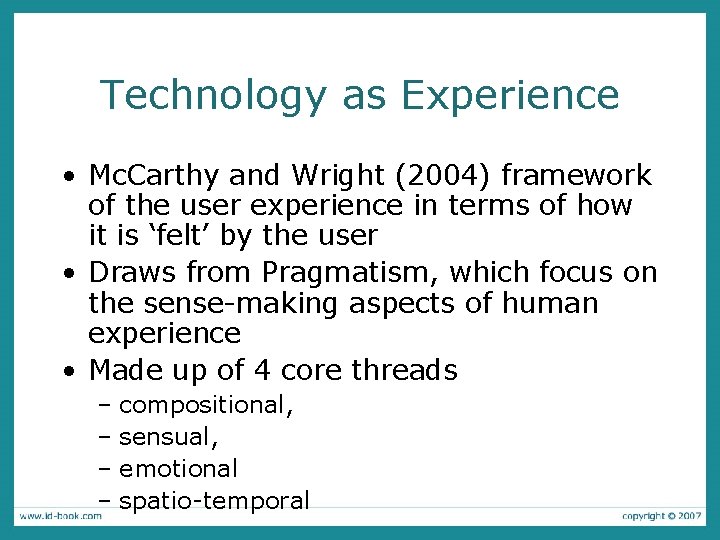 Technology as Experience

• McCarthy and Wright (2004) framework of the user experience in terms of how it is ‘felt’ by the user

• Draws from Pragmatism, which focus on the sense-making aspects of human experience

• Made up of 4 core threads
– compositional,
– sensual,
– emotional
– spatio-temporal

www.id-book.com

copyright © 2007